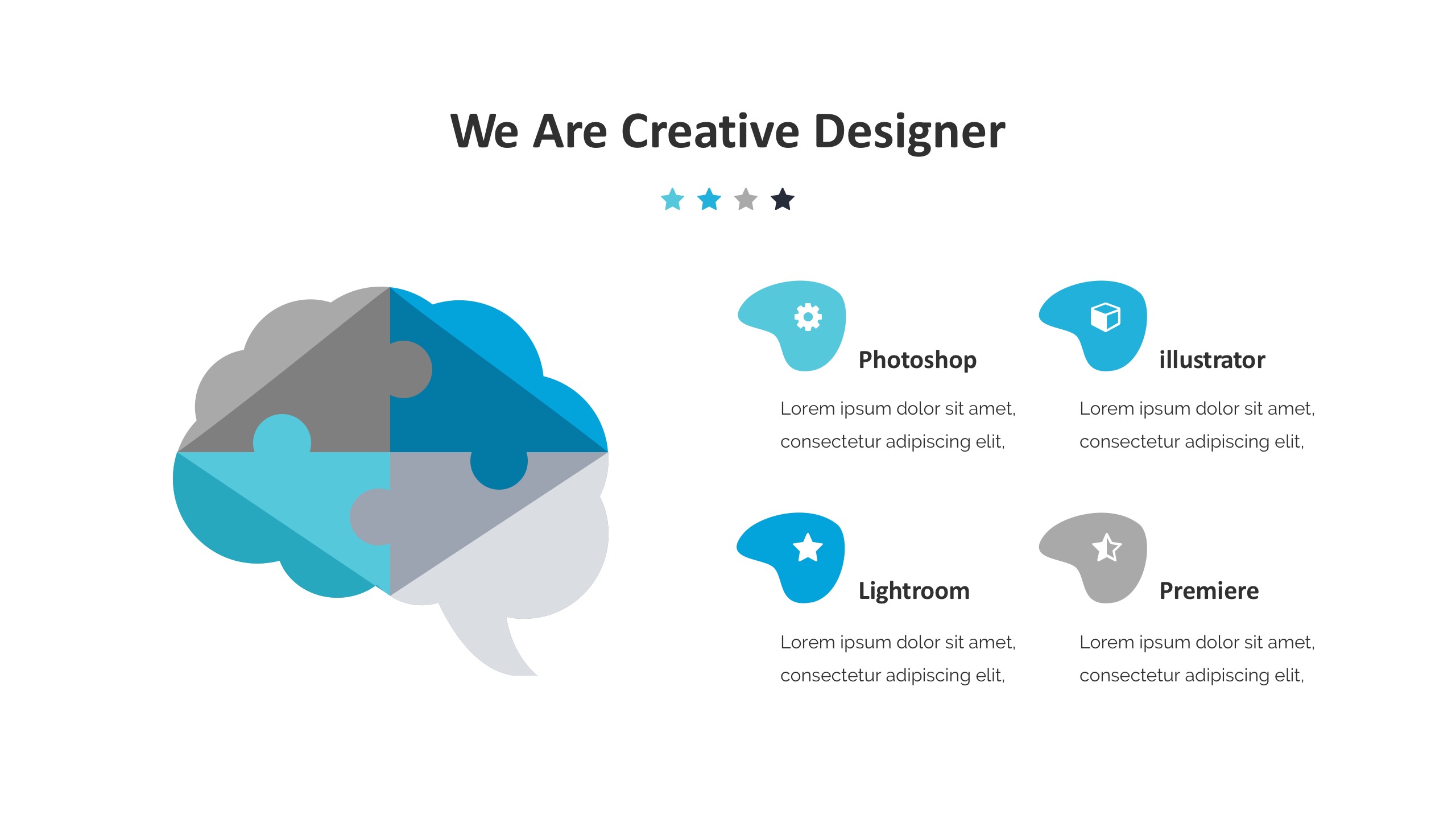 We Are Creative Designer

Photoshop

Lorem ipsum dolor sit amet, consectetur adipiscing elit,

illustrator

Lorem ipsum dolor sit amet, consectetur adipiscing elit,

Lightroom

Lorem ipsum dolor sit amet, consectetur adipiscing elit,

Premiere

Lorem ipsum dolor sit amet, consectetur adipiscing elit,